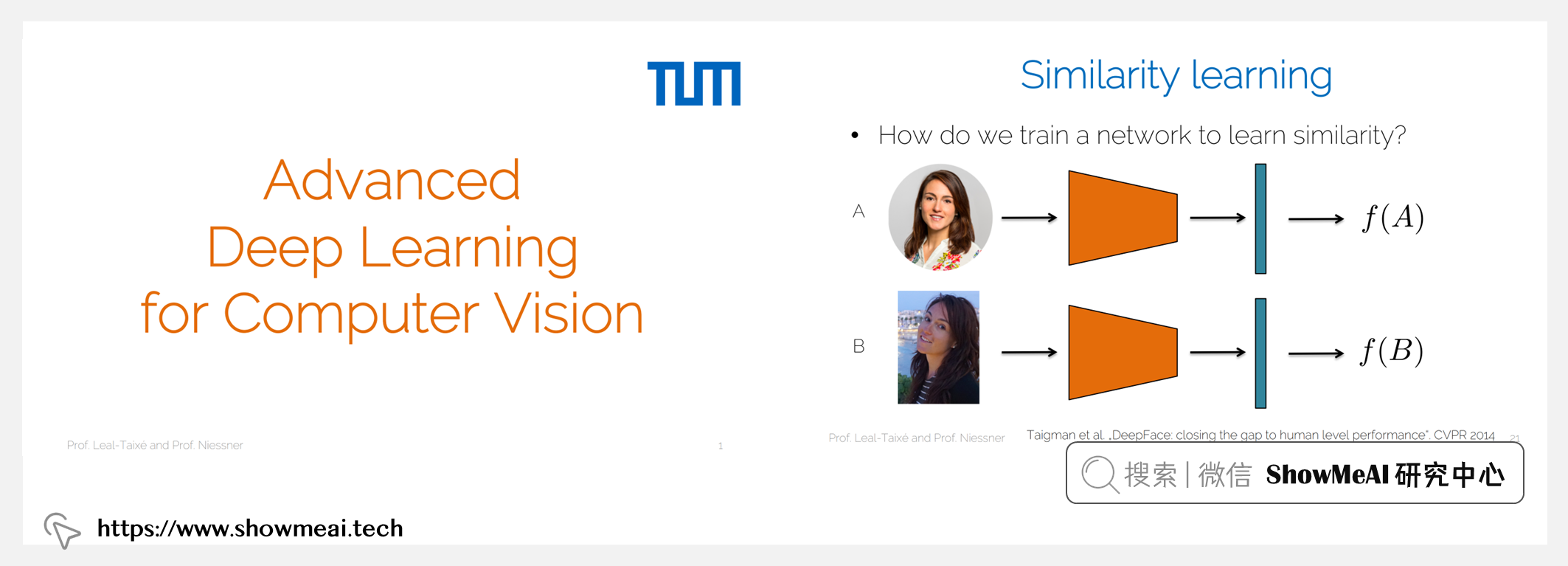 TUM

Advanced Deep Learning for Computer Vision

Prof. Leal-Taixé and Prof. Niessner

1

Similarity learning

• How do we train a network to learn similarity?

A

$f(A)$

B

$f(B)$

Prof. Leal-Taixé and Prof. Niessner

Taigman et al. „DeepFace: closing the gap to human level performance". CVPR 2014

21

搜索 | 微信 ShowMeAI 研究中心

https://www.showmeai.tech